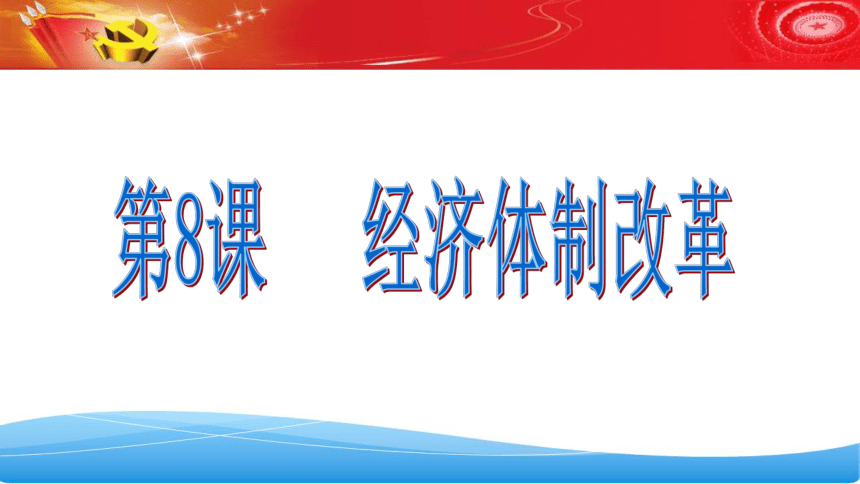 第8课　经济体制改革